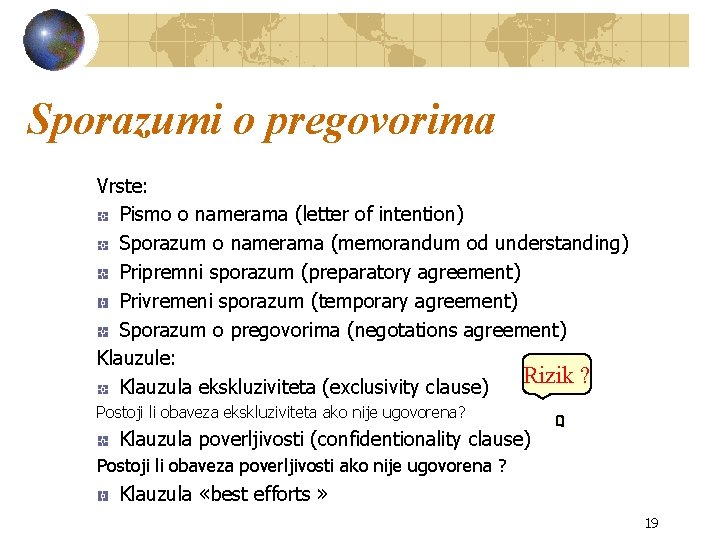 Sporazumi o pregovorima

Vrste:
Pismo o namerama (letter of intention)
Sporazum o namerama (memorandum od understanding)
Pripremni sporazum (preparatory agreement)
Privremeni sporazum (temporary agreement)
Sporazum o pregovorima (negotations agreement)
Klauzule:
Klauzula ekskluziviteta (exclusivity clause)
Rizik ?
Postoji li obaveza ekskluziviteta ako nije ugovorena?
Klauzula poverljivosti (confidentionality clause)
Postoji li obaveza poverljivosti ako nije ugovorena ?
Klauzula «best efforts »

19